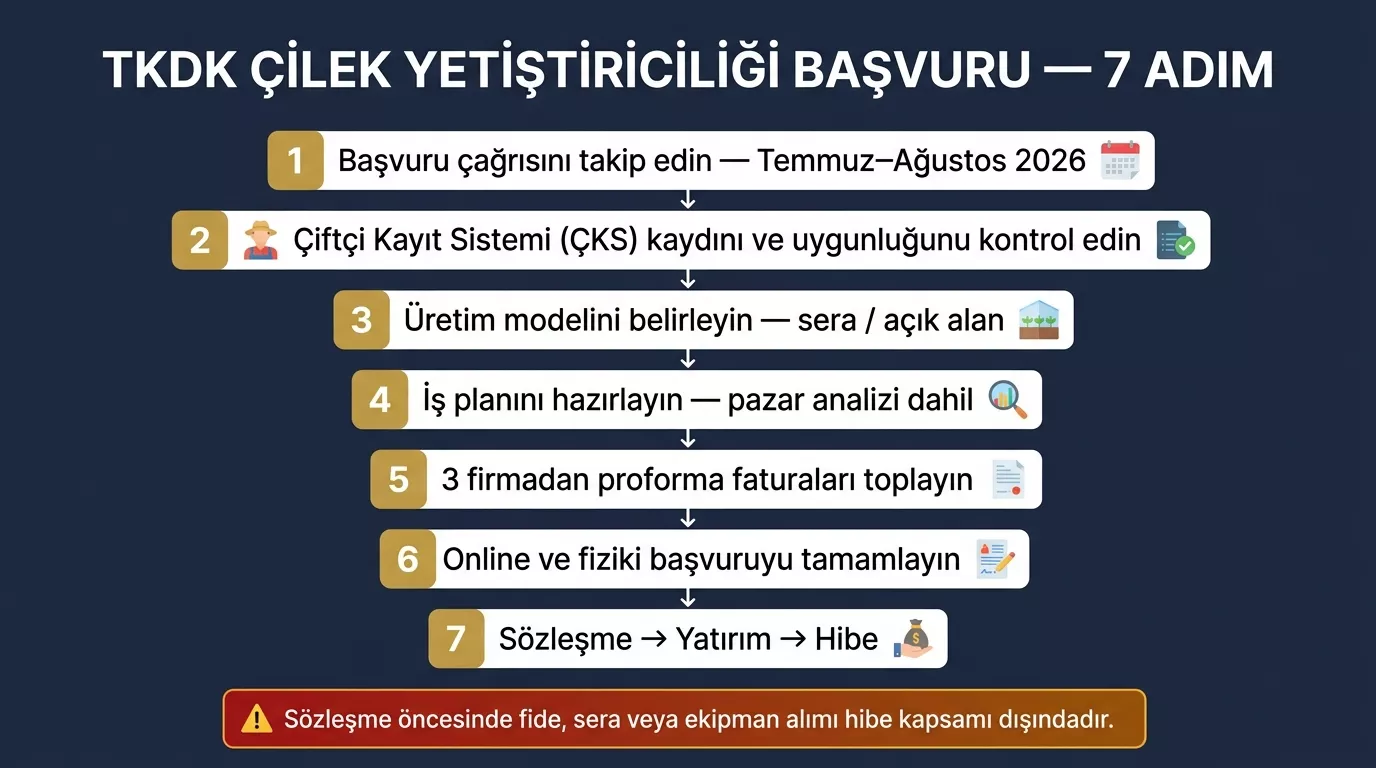 TKDK ÇİLEK YETİŞTİRİCİLİĞİ BAŞVURU — 7 ADIM

1 Başvuru çağrısını takip edin — Temmuz–Ağustos 2026

2 Çiftçi Kayıt Sistemi (ÇKS) kaydını ve uygunluğunu kontrol edin

3 Üretim modelini belirleyin — sera / açık alan

4 İş planını hazırlayın — pazar analizi dahil

5 3 firmadan proforma faturaları toplayın

6 Online ve fiziki başvuruyu tamamlayın

7 Sözleşme → Yatırım → Hibe

Sözleşme öncesinde fide, sera veya ekipman alımı hibe kapsamı dışındadır.